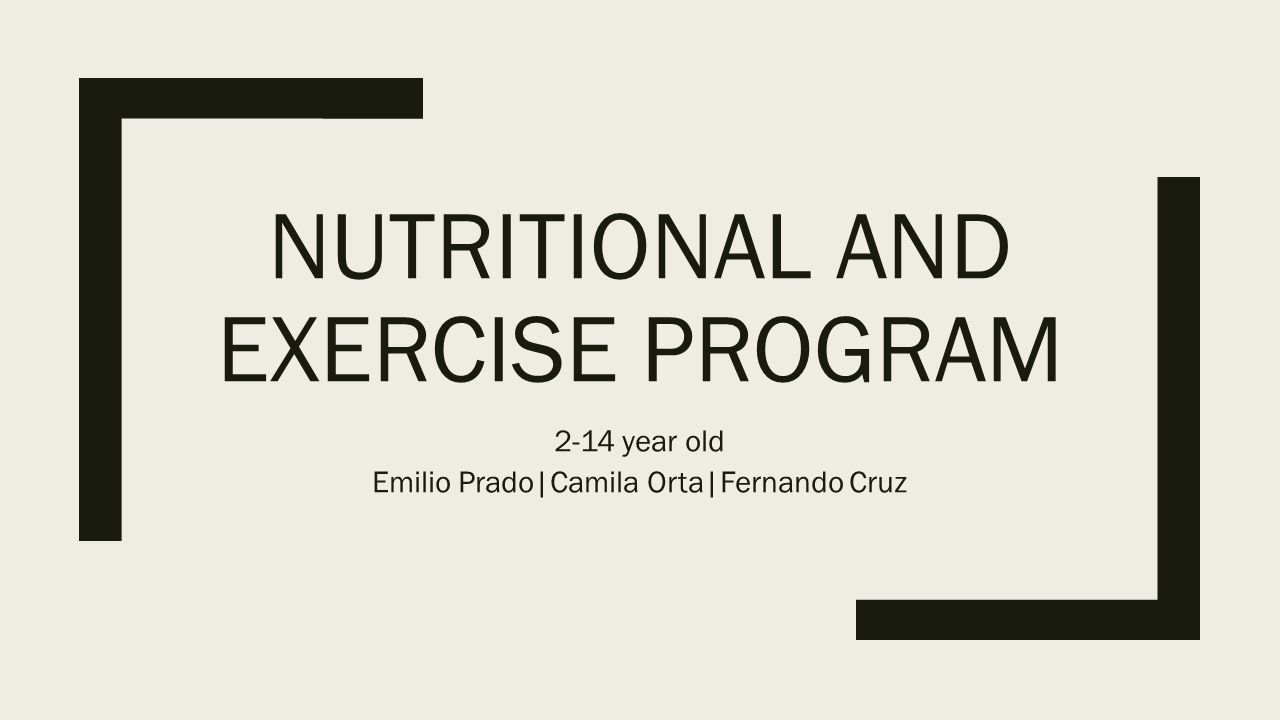 NUTRITIONAL AND EXERCISE PROGRAM

2-14 year old
Emilio Prado|Camila Orta|Fernando Cruz